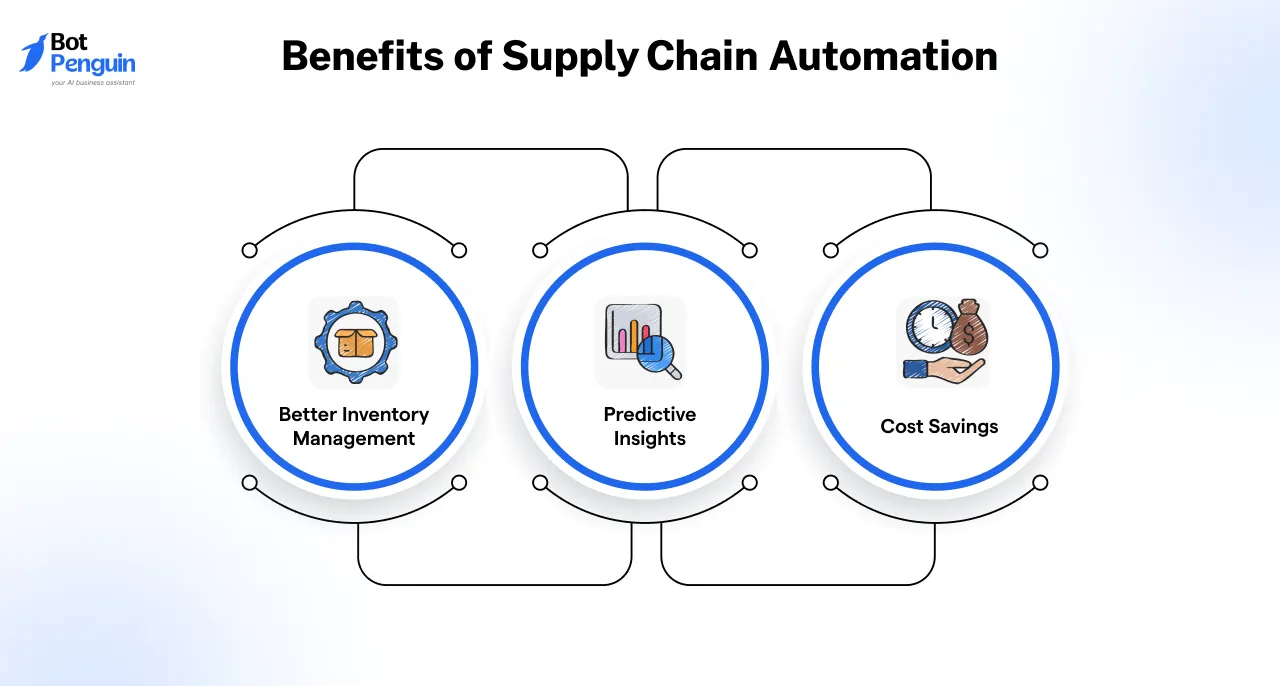 Bot Penguin
your AI business assistant

Benefits of Supply Chain Automation

Better Inventory Management

Predictive Insights

Cost Savings